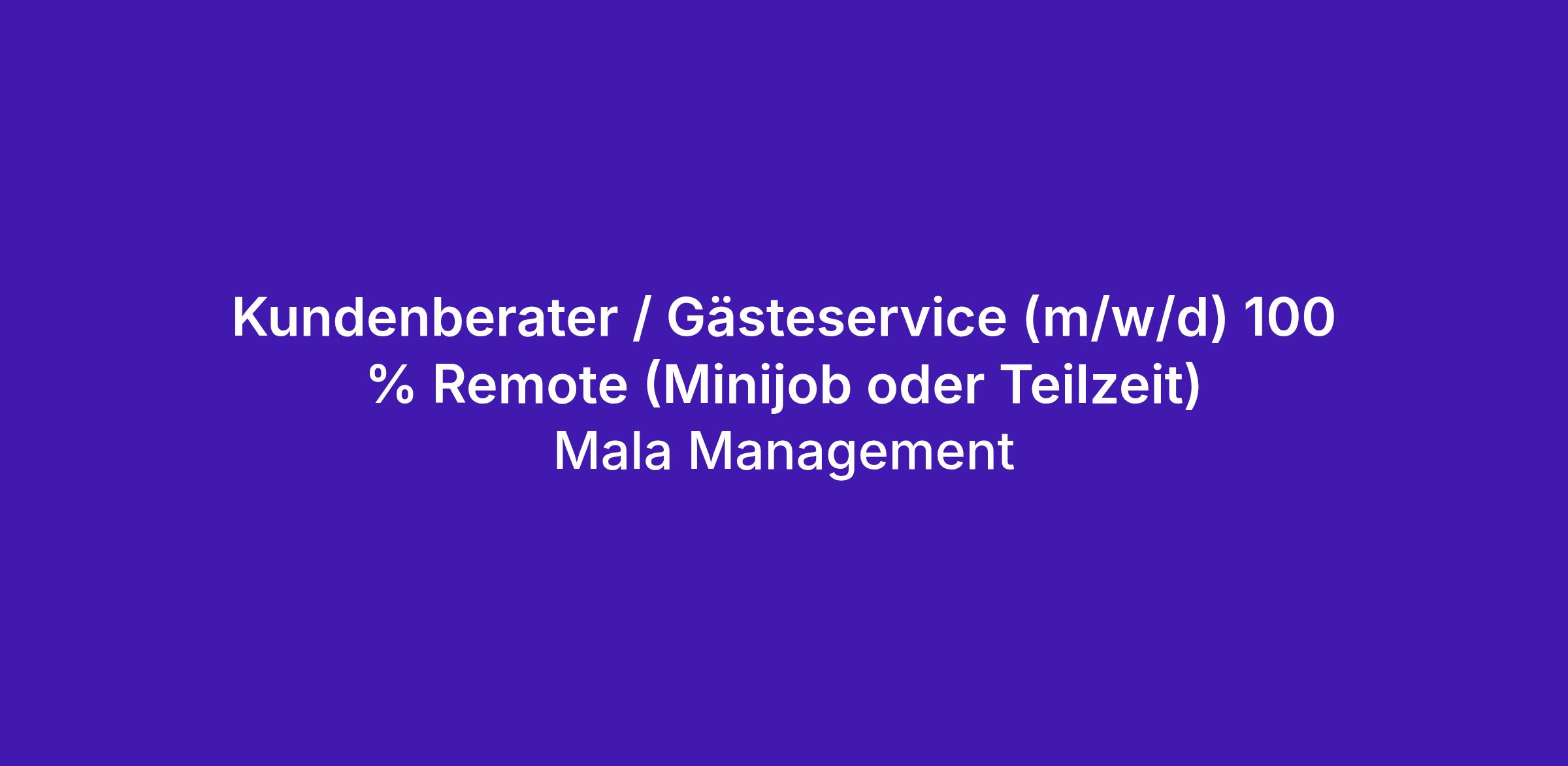 Kundenberater / Gästeservice (m/w/d) 100 % Remote (Minijob oder Teilzeit)

Mala Management